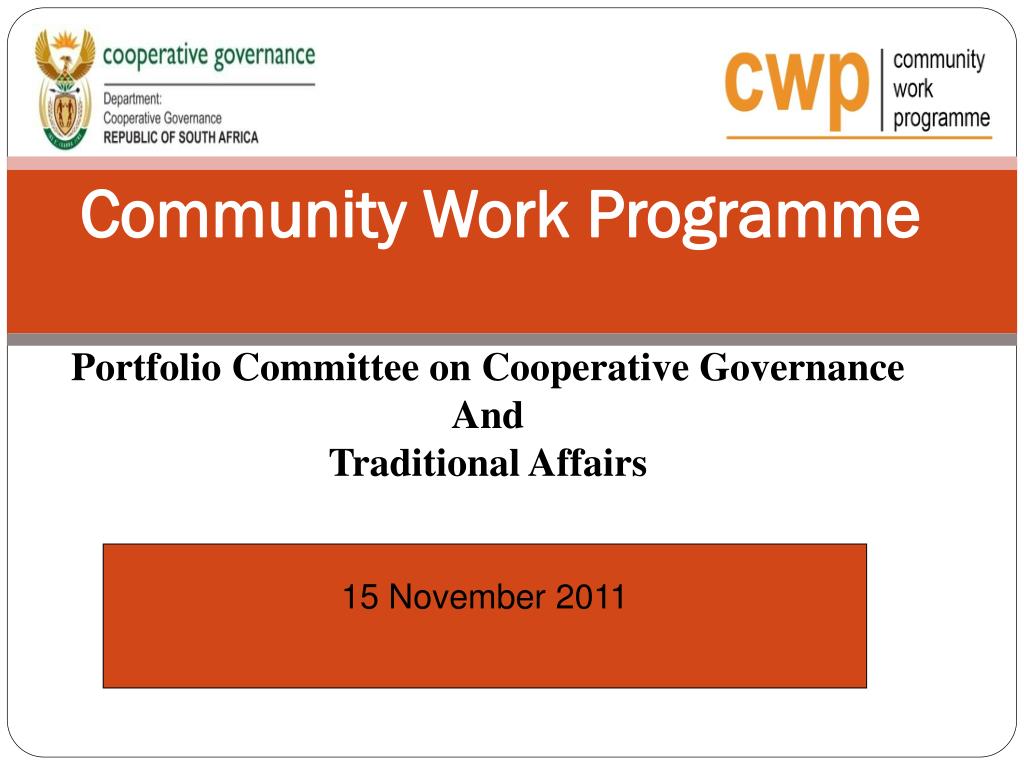 cooperative governance
Department:
Cooperative Governance
REPUBLIC OF SOUTH AFRICA

cwp community work programme

Community Work Programme

Portfolio Committee on Cooperative Governance
And
Traditional Affairs

15 November 2011